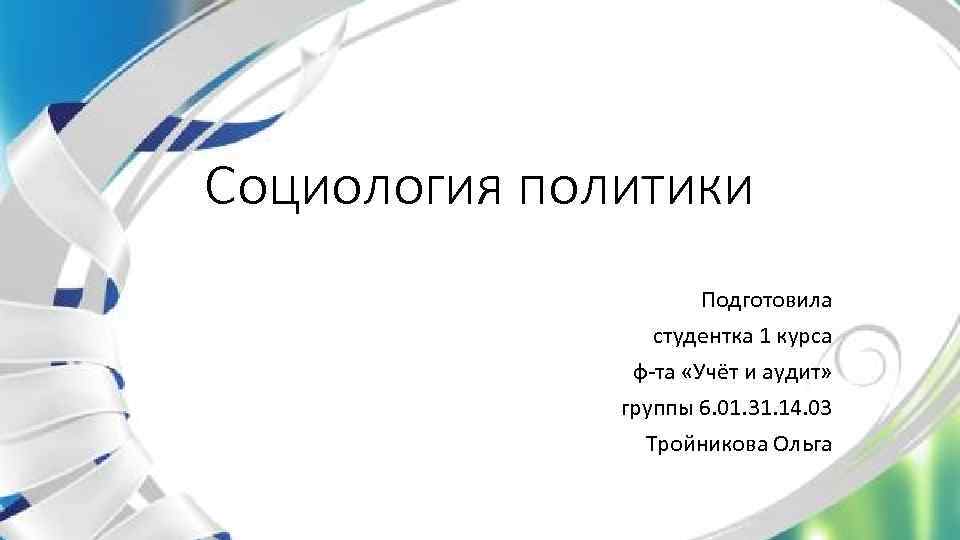 Социология политики

Подготовила
студентка 1 курса
ф-та «Учёт и аудит»
группы 6.01.31.14.03
Тройникова Ольга